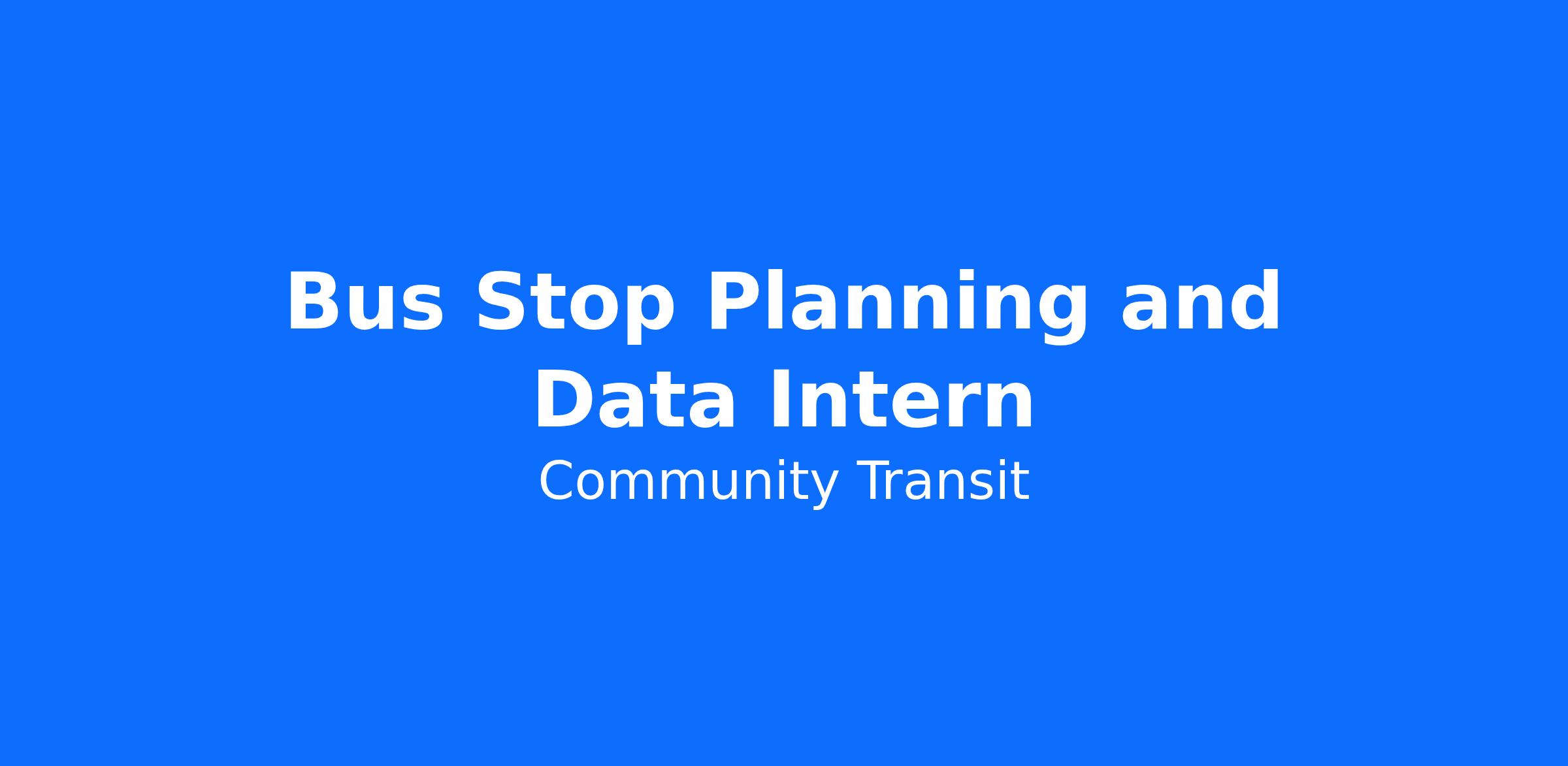 Bus Stop Planning and Data Intern

Community Transit